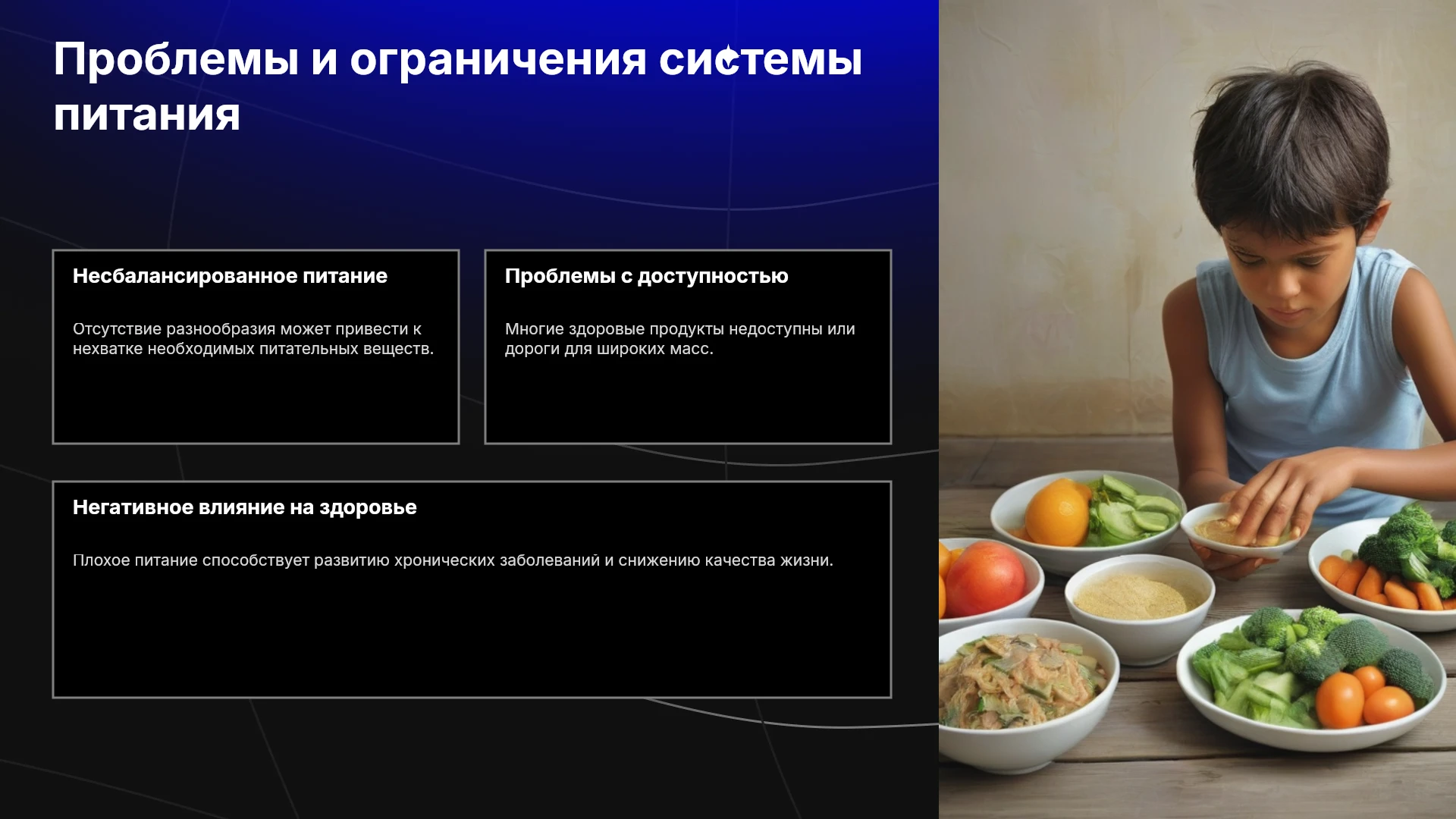 Проблемы и ограничения системы питания

Несбалансированное питание

Отсутствие разнообразия может привести к нехватке необходимых питательных веществ.

Проблемы с доступностью

Многие здоровые продукты недоступны или дороги для широких масс.

Негативное влияние на здоровье

Плохое питание способствует развитию хронических заболеваний и снижению качества жизни.